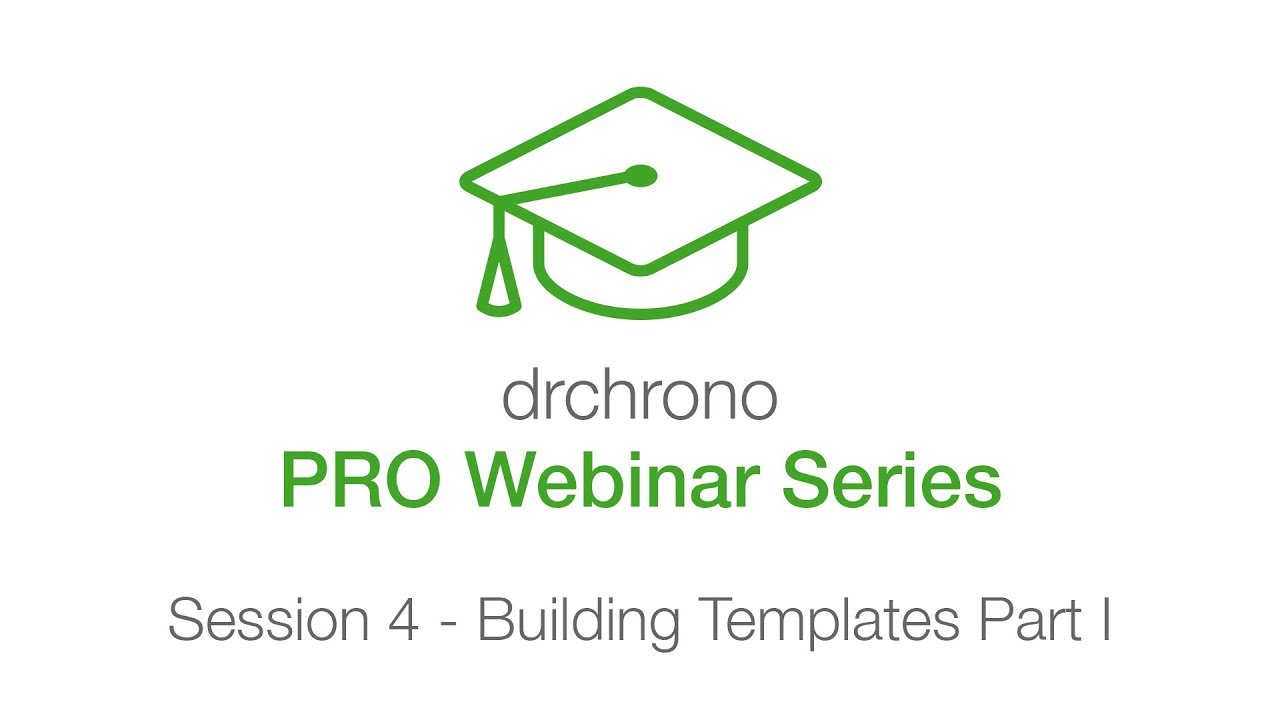 drchrono
PRO Webinar Series

Session 4 - Building Templates Part I